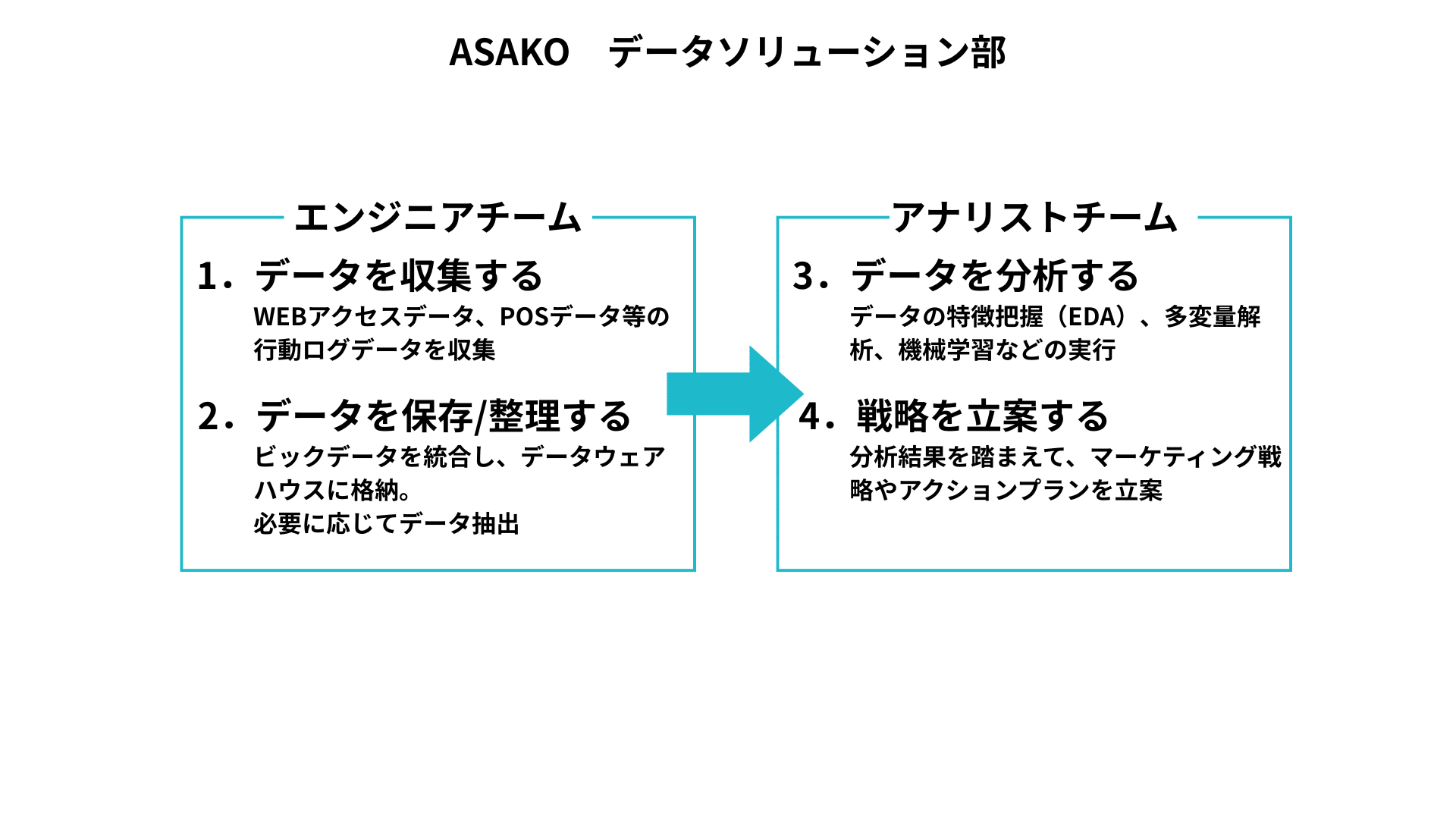 ASAKO　データソリューション部

エンジニアチーム

1．データを収集する

WEBアクセスデータ、POSデータ等の行動ログデータを収集

2．データを保存/整理する

ビックデータを統合し、データウェアハウスに格納。
必要に応じてデータ抽出

アナリストチーム

3．データを分析する

データの特徴把握（EDA）、多変量解析、機械学習などの実行

4．戦略を立案する

分析結果を踏まえて、マーケティング戦略やアクションプランを立案